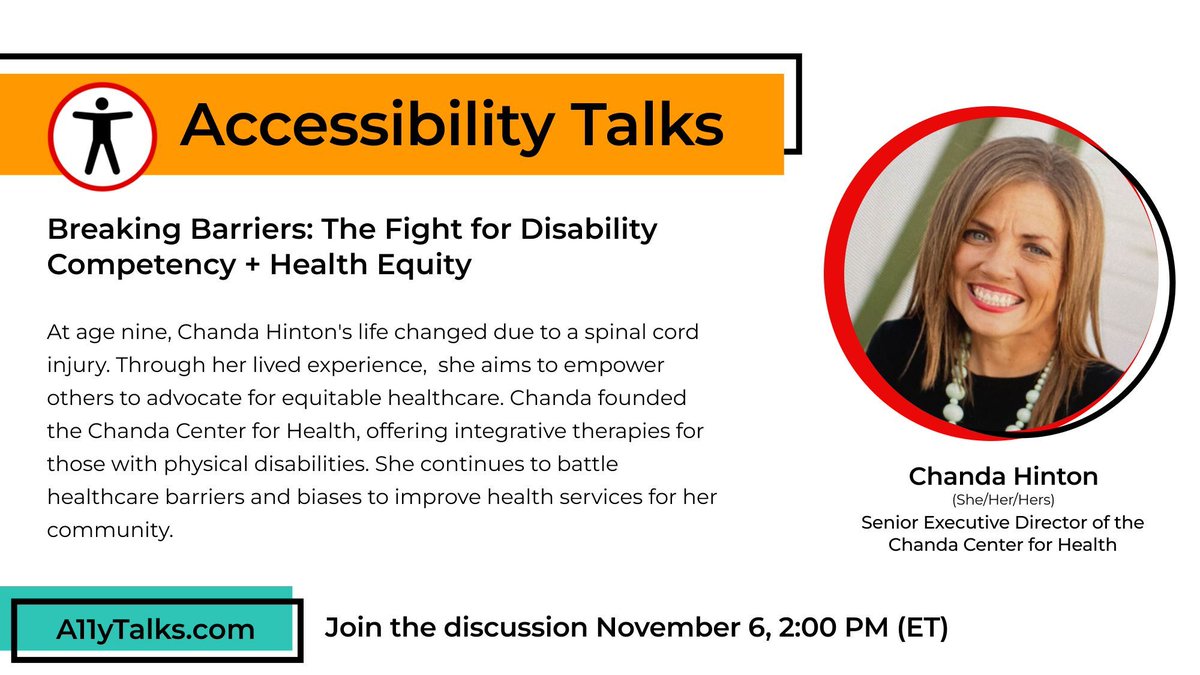 Accessibility Talks

Breaking Barriers: The Fight for Disability Competency + Health Equity

At age nine, Chanda Hinton's life changed due to a spinal cord injury. Through her lived experience, she aims to empower others to advocate for equitable healthcare. Chanda founded the Chanda Center for Health, offering integrative therapies for those with physical disabilities. She continues to battle healthcare barriers and biases to improve health services for her community.

Chanda Hinton
(She/Her/Hers)
Senior Executive Director of the Chanda Center for Health

A11yTalks.com

Join the discussion November 6, 2:00 PM (ET)